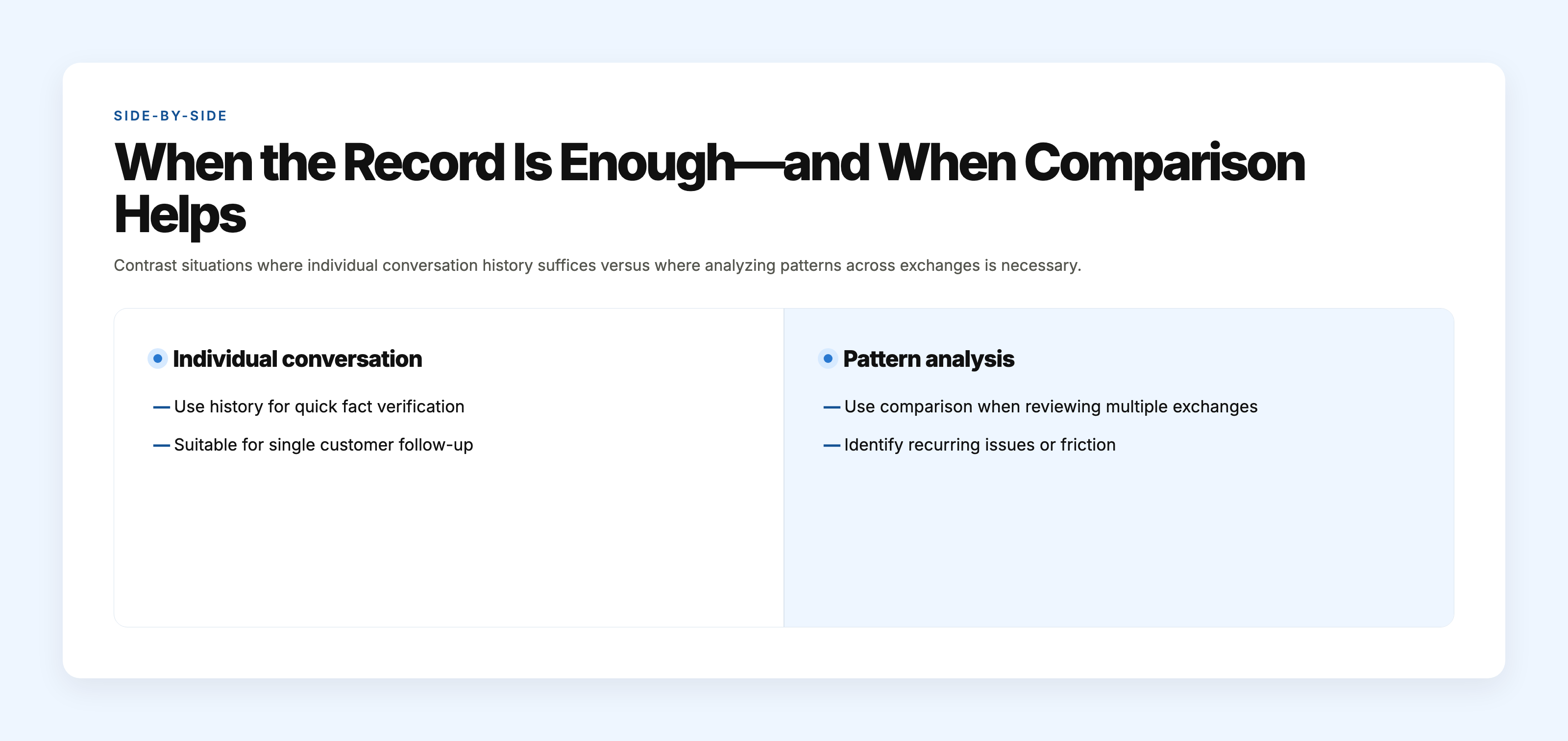 SIDE-BY-SIDE

When the Record Is Enough—and When Comparison Helps

Contrast situations where individual conversation history suffices versus where analyzing patterns across exchanges is necessary.

Individual conversation

— Use history for quick fact verification

— Suitable for single customer follow-up

Pattern analysis

— Use comparison when reviewing multiple exchanges

— Identify recurring issues or friction